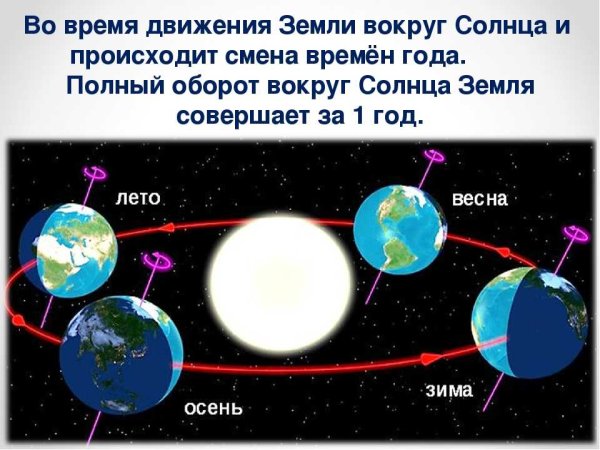 Во время движения Земли вокруг Солнца и происходит смена времён года.
Полный оборот вокруг Солнца Земля совершает за 1 год.

лето

весна

осень

зима